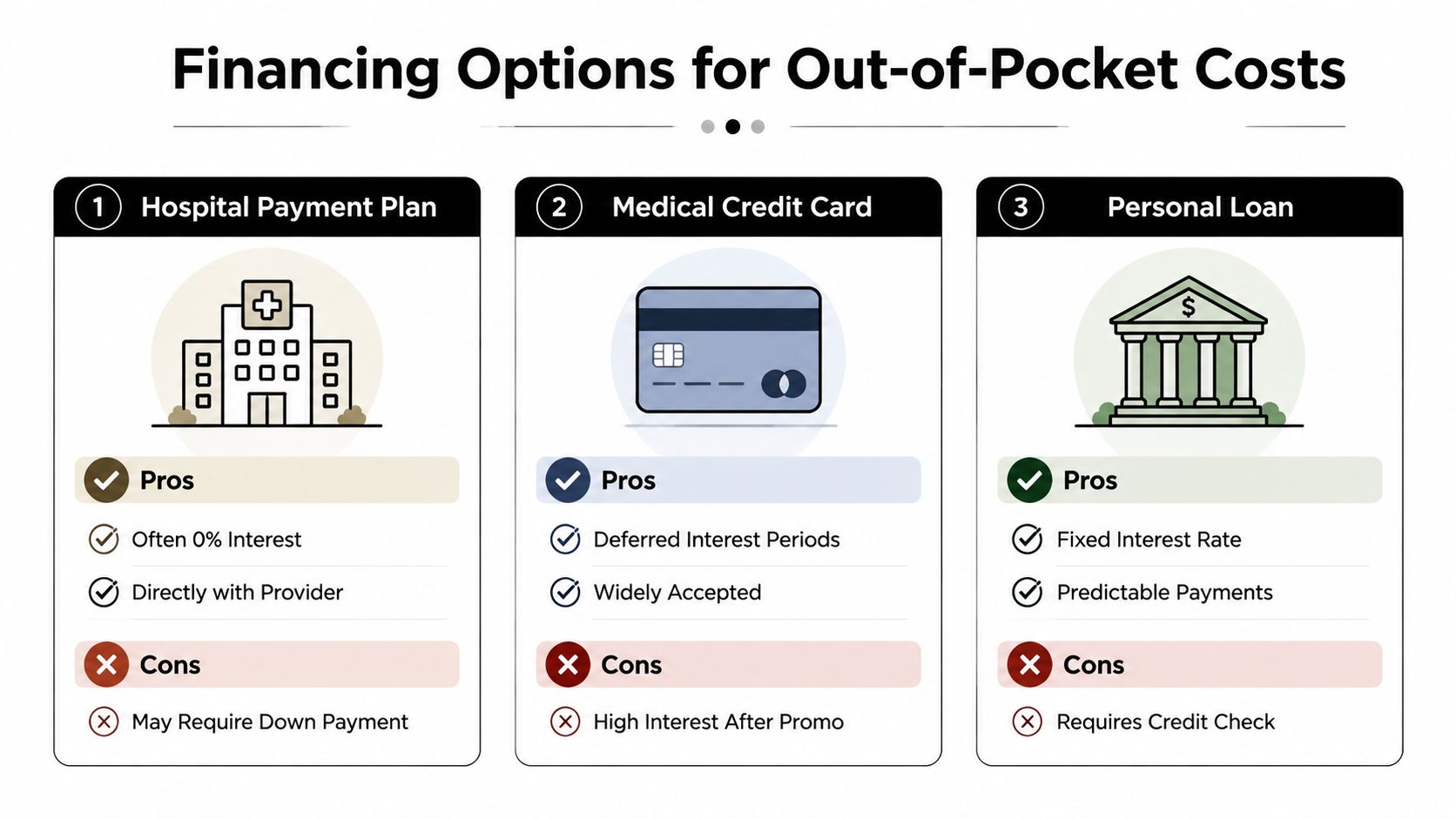 Financing Options for Out-of-Pocket Costs

1 Hospital Payment Plan

Pros

Often 0% Interest

Directly with Provider

Cons

May Require Down Payment

2 Medical Credit Card

Pros

Deferred Interest Periods

Widely Accepted

Cons

High Interest After Promo

3 Personal Loan

$

Pros

Fixed Interest Rate

Predictable Payments

Cons

Requires Credit Check